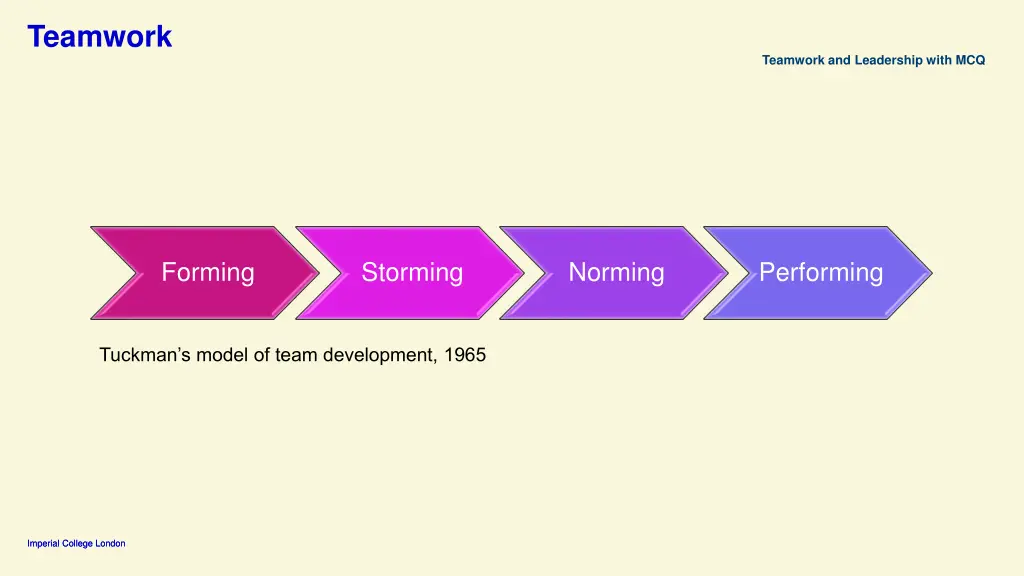 Teamwork

Teamwork and Leadership with MCQ

Forming

Storming

Norming

Performing

Tuckman's model of team development, 1965

Imperial College London